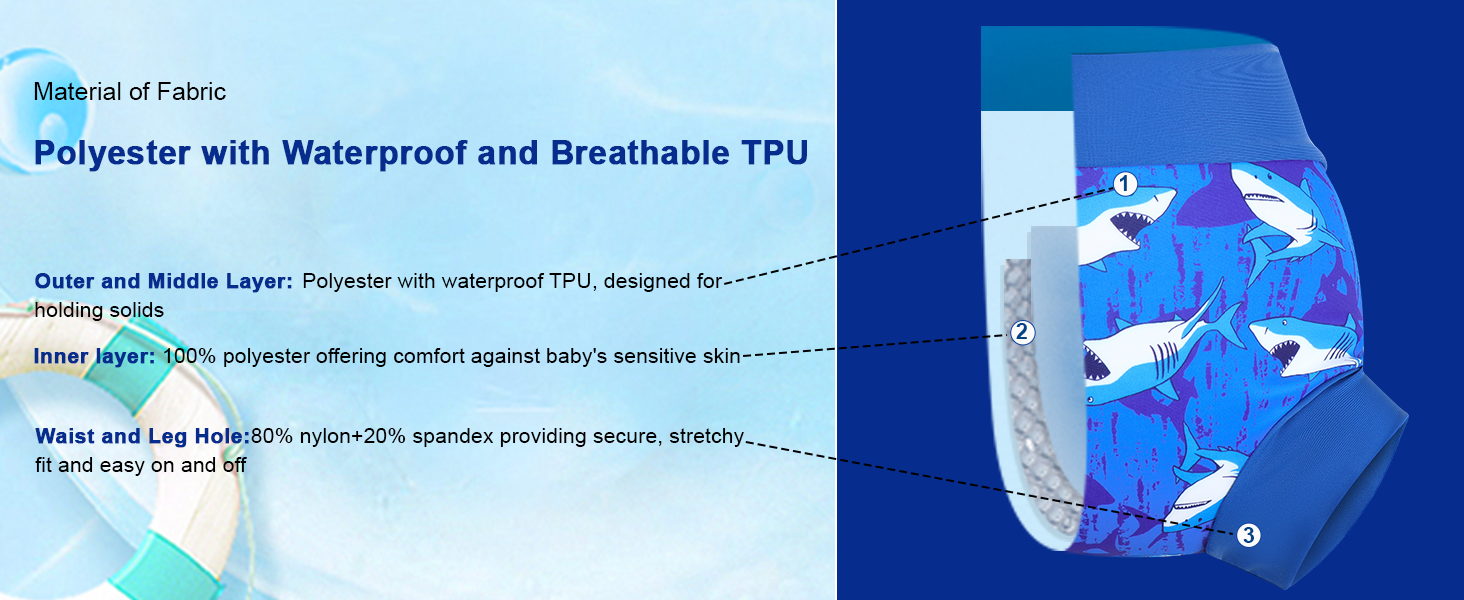 Material of Fabric

Polyester with Waterproof and Breathable TPU

Outer and Middle Layer: Polyester with waterproof TPU, designed for holding solids

Inner layer: 100% polyester offering comfort against baby's sensitive skin

Waist and Leg Hole:80% nylon+20% spandex providing secure, stretchy fit and easy on and off

1

2

3